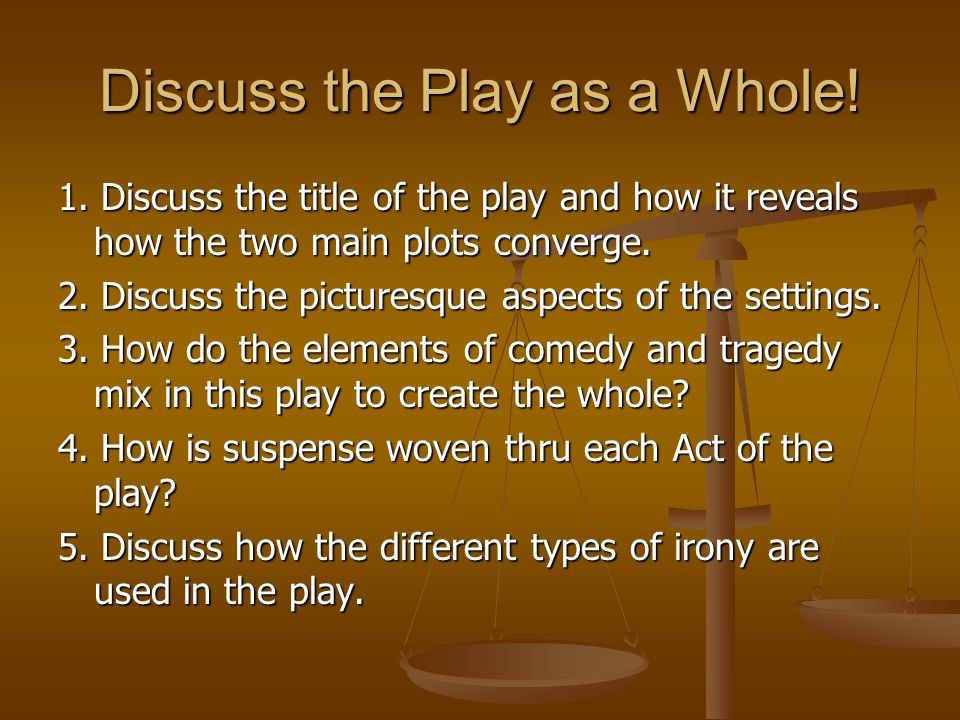 Discuss the Play as a Whole!

1. Discuss the title of the play and how it reveals how the two main plots converge.
2. Discuss the picturesque aspects of the settings.
3. How do the elements of comedy and tragedy mix in this play to create the whole?
4. How is suspense woven thru each Act of the play?
5. Discuss how the different types of irony are used in the play.